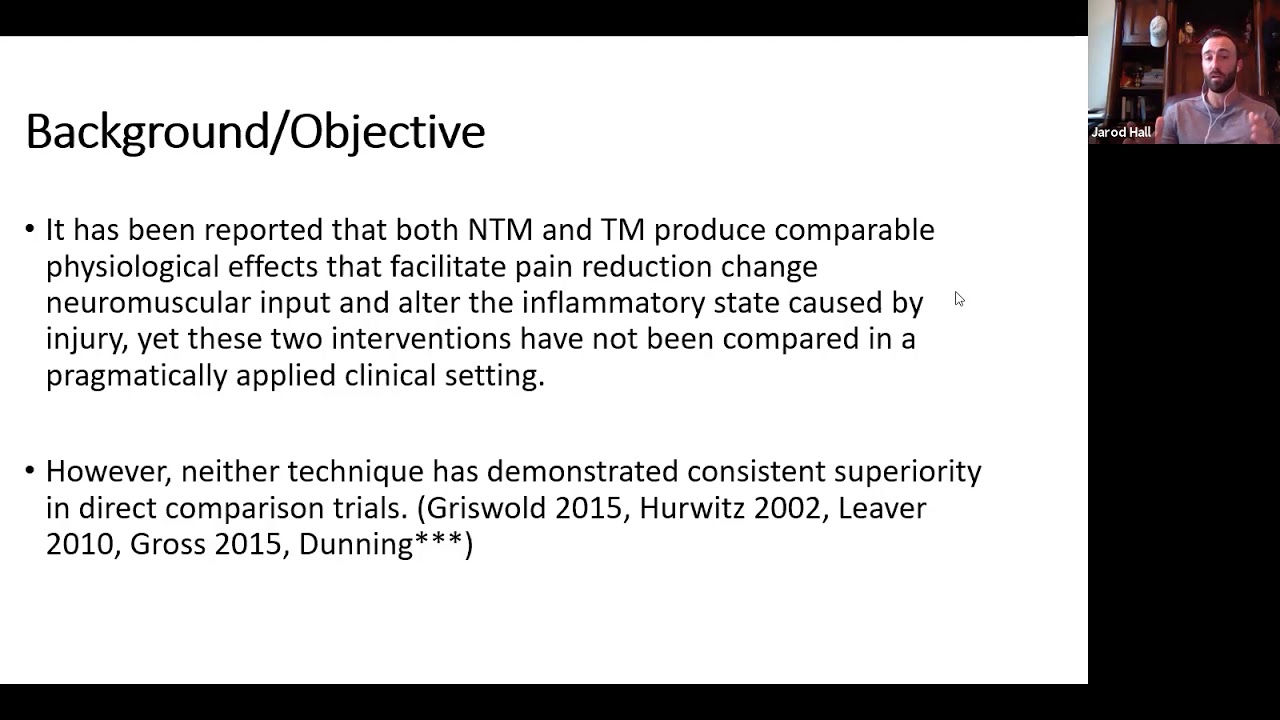 Background/Objective

• It has been reported that both NTM and TM produce comparable physiological effects that facilitate pain reduction change neuromuscular input and alter the inflammatory state caused by injury, yet these two interventions have not been compared in a pragmatically applied clinical setting.

• However, neither technique has demonstrated consistent superiority in direct comparison trials. (Griswold 2015, Hurwitz 2002, Leaver 2010, Gross 2015, Dunning***)

Jarod Hall